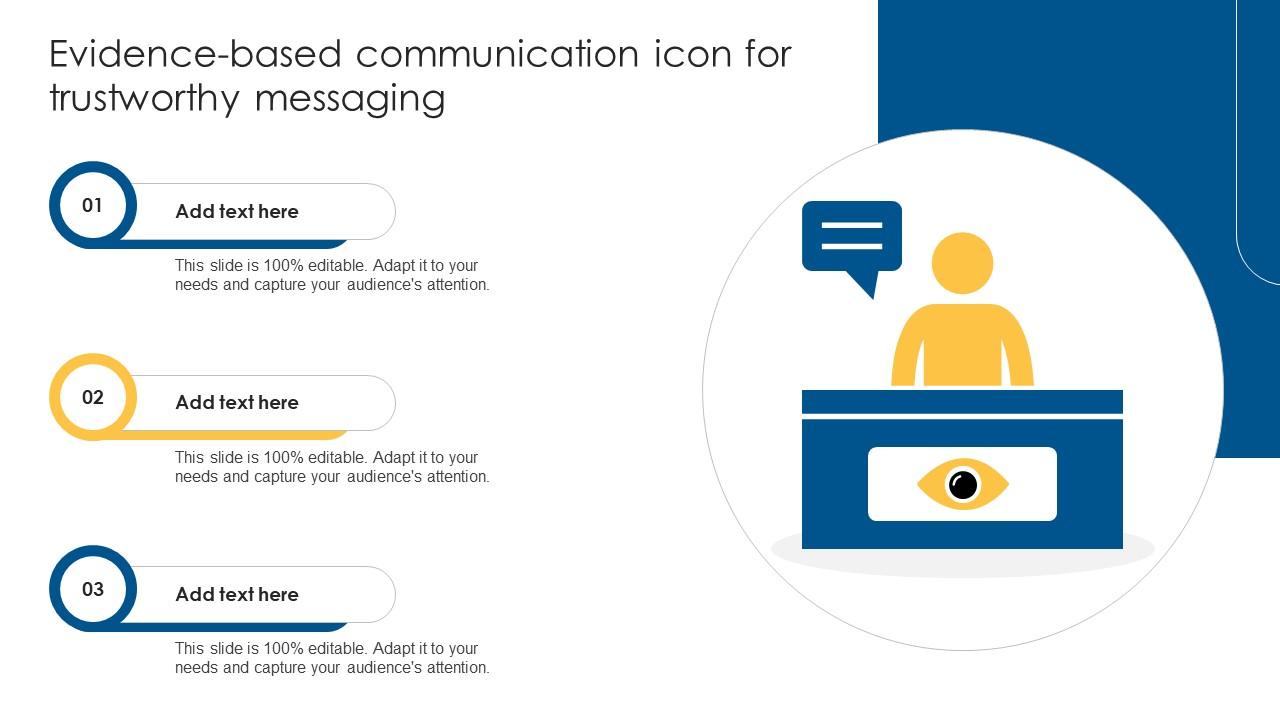 Evidence-based communication icon for trustworthy messaging

01

Add text here

This slide is 100% editable. Adapt it to your needs and capture your audience's attention.

02

Add text here

This slide is 100% editable. Adapt it to your needs and capture your audience's attention.

03

Add text here

This slide is 100% editable. Adapt it to your needs and capture your audience's attention.